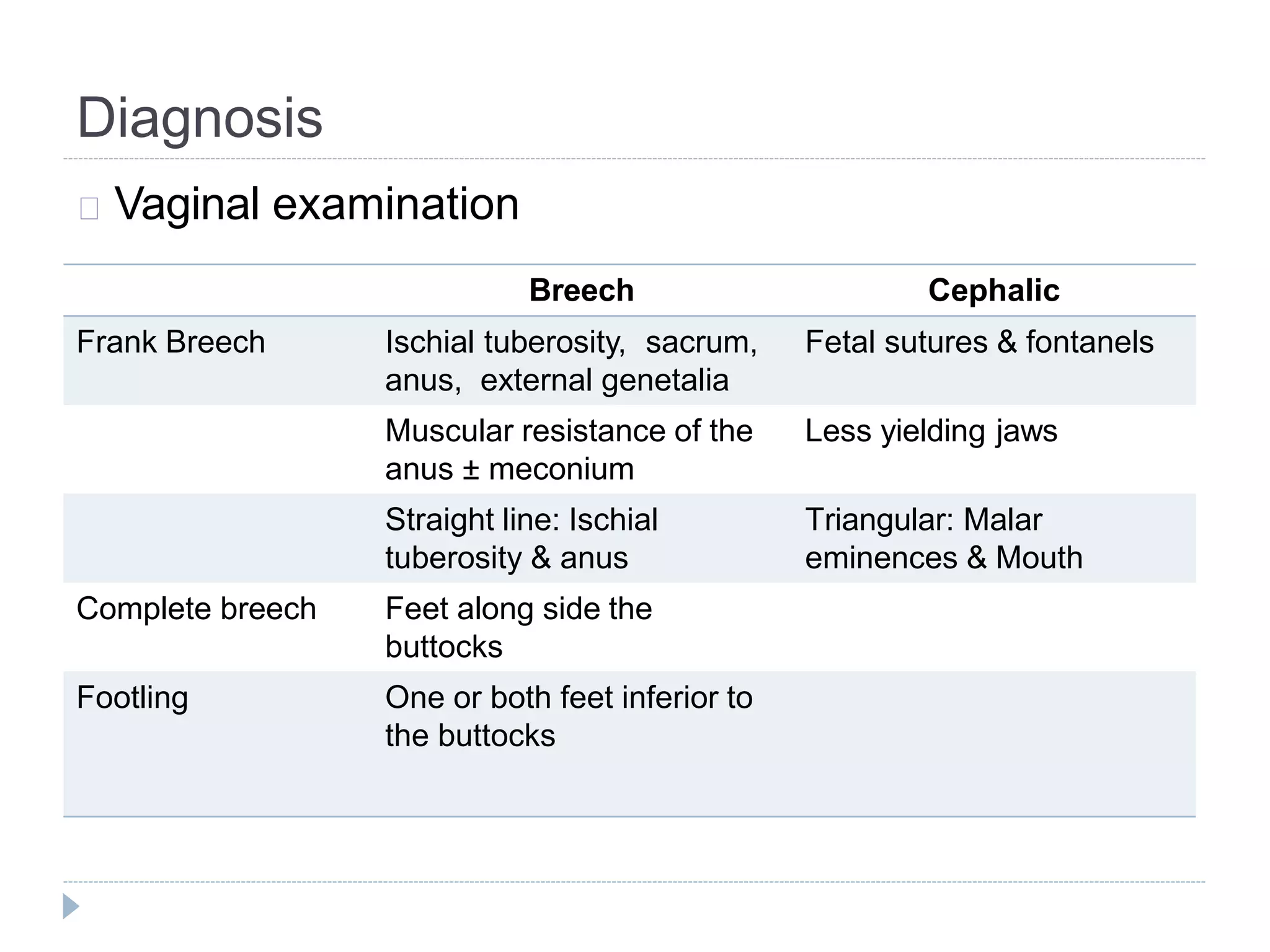 Diagnosis

Vaginal examination

| | Breech | Cephalic |
|---|---|---|
| Frank Breech | Ischial tuberosity, sacrum, anus, external genetalia | Fetal sutures & fontanels |
| | Muscular resistance of the anus ± meconium | Less yielding jaws |
| | Straight line: Ischial tuberosity & anus | Triangular: Malar eminences & Mouth |
| Complete breech | Feet along side the buttocks | |
| Footling | One or both feet inferior to the buttocks | |